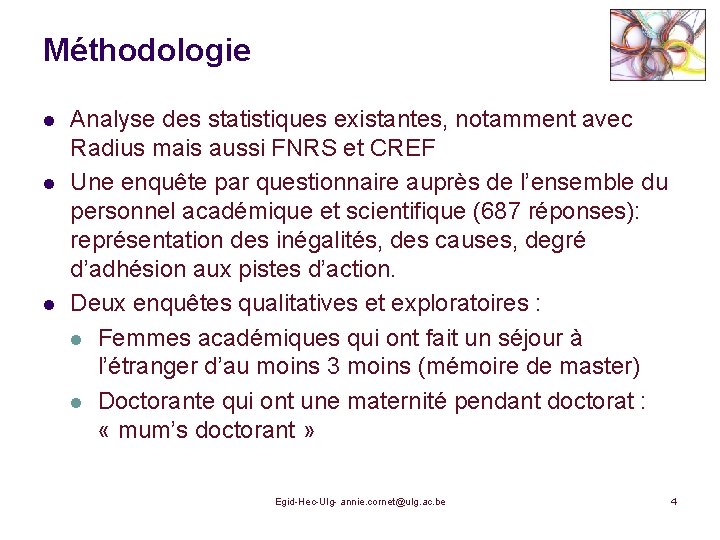 Méthodologie

- Analyse des statistiques existantes, notamment avec Radius mais aussi FNRS et CREF
- Une enquête par questionnaire auprès de l'ensemble du personnel académique et scientifique (687 réponses): représentation des inégalités, des causes, degré d'adhésion aux pistes d'action.
- Deux enquêtes qualitatives et exploratoires :
  - Femmes académiques qui ont fait un séjour à l'étranger d'au moins 3 moins (mémoire de master)
  - Doctorante qui ont une maternité pendant doctorat : « mum's doctorant »

Egid-Hec-Ulg- annie.cornet@ulg.ac.be

4